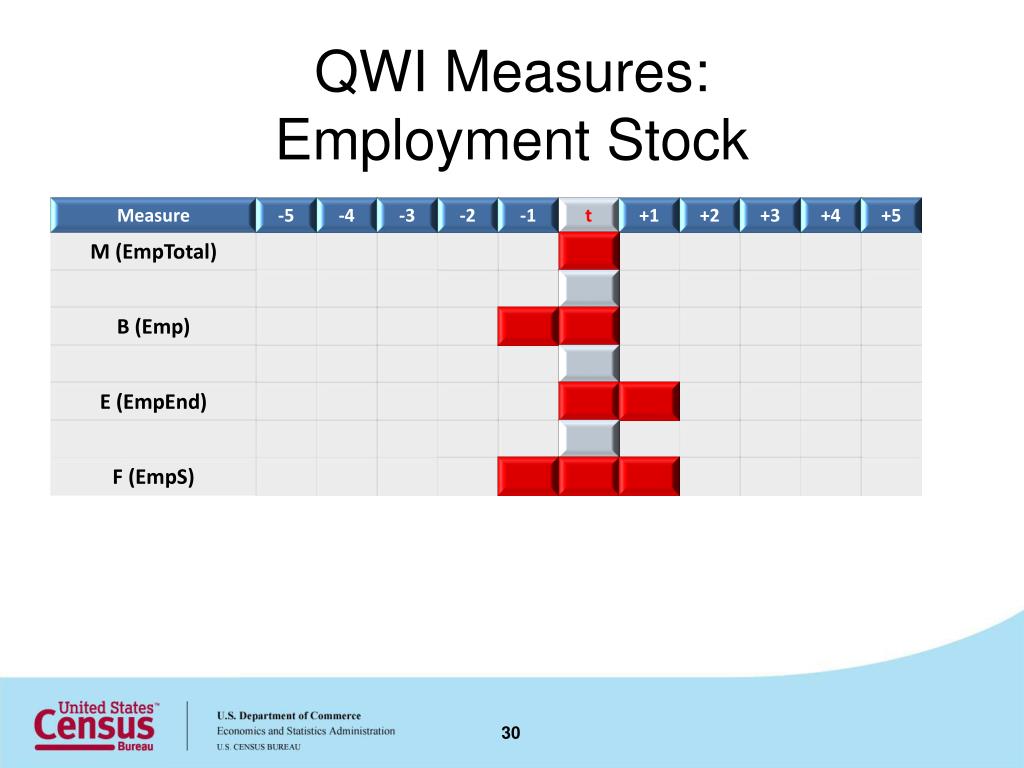 QWI Measures:
Employment Stock

| Measure | -5 | -4 | -3 | -2 | -1 | t | +1 | +2 | +3 | +4 | +5 |
|---|---|---|---|---|---|---|---|---|---|---|---|
| M (EmpTotal) | | | | | | | | | | | |
| | | | | | | | | | | | |
| B (Emp) | | | | | | | | | | | |
| | | | | | | | | | | | |
| E (EmpEnd) | | | | | | | | | | | |
| | | | | | | | | | | | |
| F (EmpS) | | | | | | | | | | | |

United States™ Census Bureau

U.S. Department of Commerce
Economics and Statistics Administration
U.S. CENSUS BUREAU

30